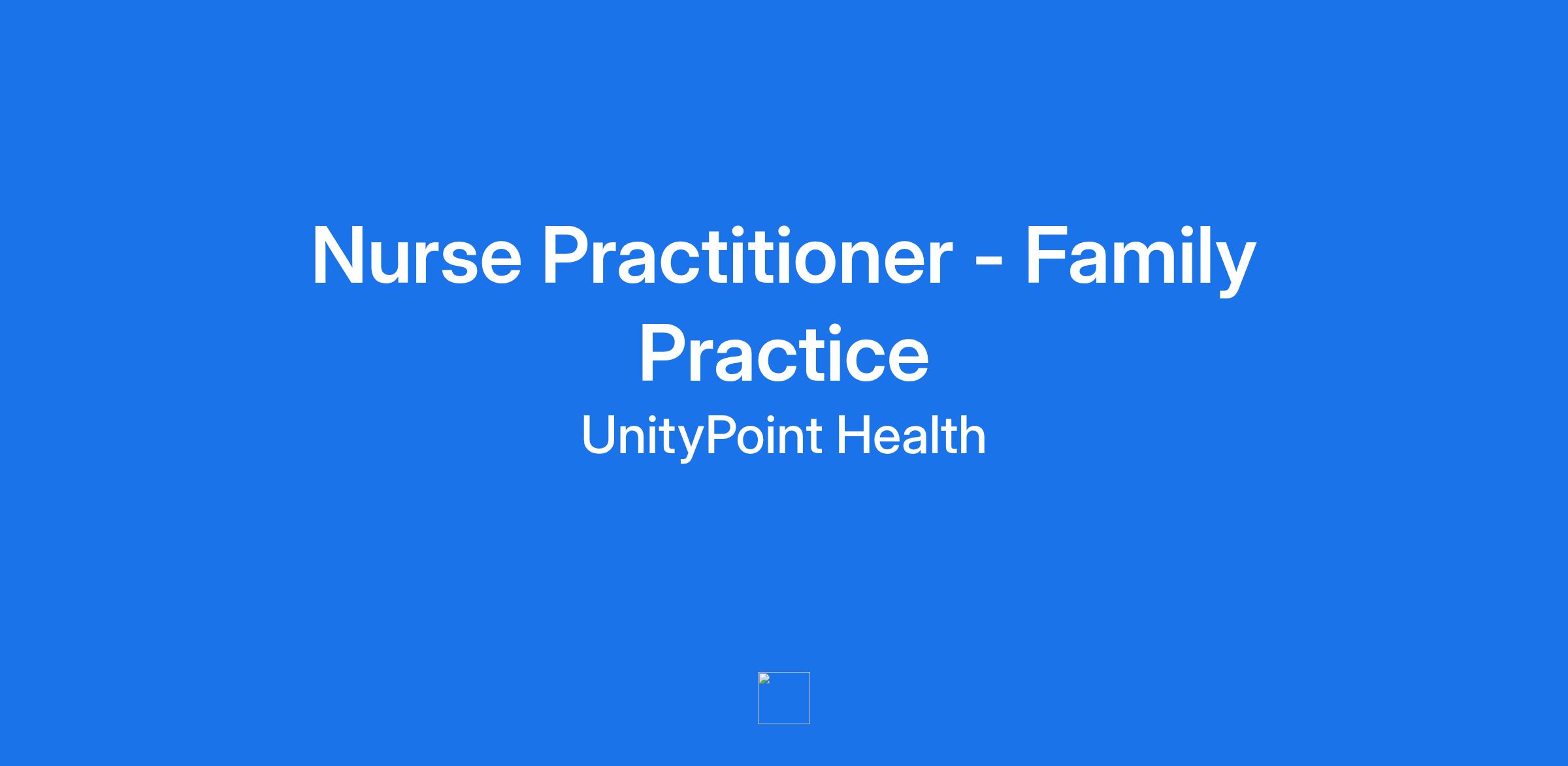 Nurse Practitioner - Family Practice

UnityPoint Health